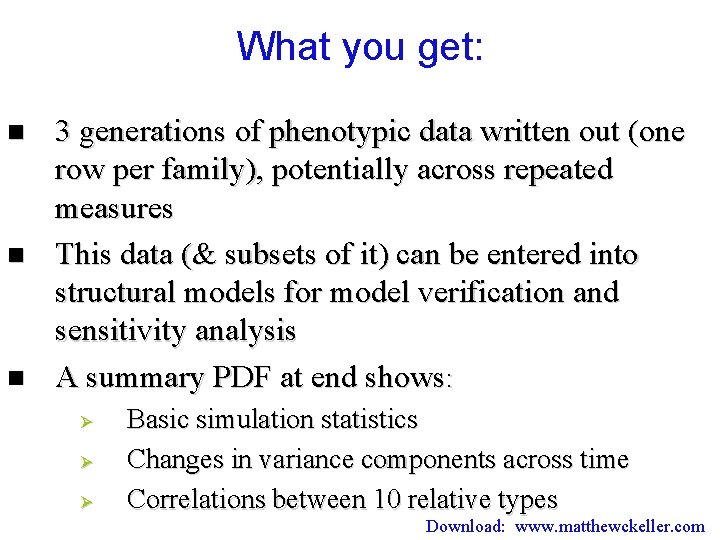 What you get:

■ 3 generations of phenotypic data written out (one row per family), potentially across repeated measures

■ This data (& subsets of it) can be entered into structural models for model verification and sensitivity analysis

■ A summary PDF at end shows:

➢ Basic simulation statistics

➢ Changes in variance components across time

➢ Correlations between 10 relative types

Download: www.matthewckeller.com